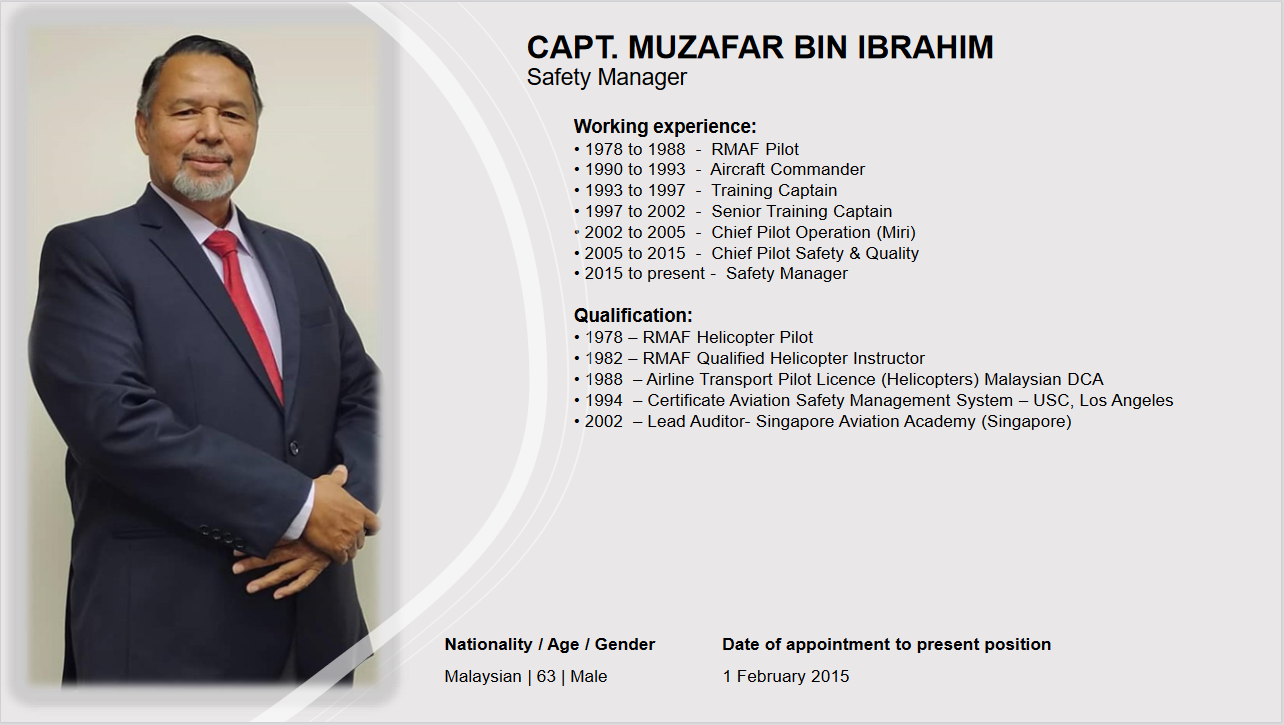 CAPT. MUZAFAR BIN IBRAHIM
Safety Manager

Working experience:
• 1978 to 1988 - RMAF Pilot
• 1990 to 1993 - Aircraft Commander
• 1993 to 1997 - Training Captain
• 1997 to 2002 - Senior Training Captain
• 2002 to 2005 - Chief Pilot Operation (Miri)
• 2005 to 2015 - Chief Pilot Safety & Quality
• 2015 to present - Safety Manager

Qualification:
• 1978 – RMAF Helicopter Pilot
• 1982 – RMAF Qualified Helicopter Instructor
• 1988 – Airline Transport Pilot Licence (Helicopters) Malaysian DCA
• 1994 – Certificate Aviation Safety Management System – USC, Los Angeles
• 2002 – Lead Auditor- Singapore Aviation Academy (Singapore)

Nationality / Age / Gender
Malaysian | 63 | Male

Date of appointment to present position
1 February 2015